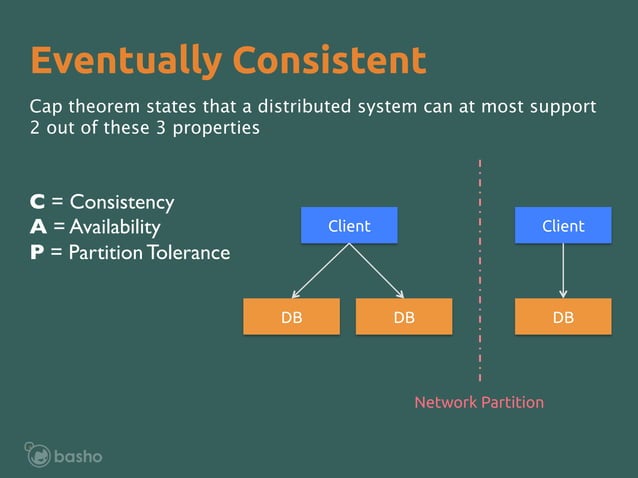 Eventually Consistent

Cap theorem states that a distributed system can at most support 2 out of these 3 properties

C = Consistency
A = Availability
P = Partition Tolerance

Client

DB

DB

Client

DB

Network Partition

basho